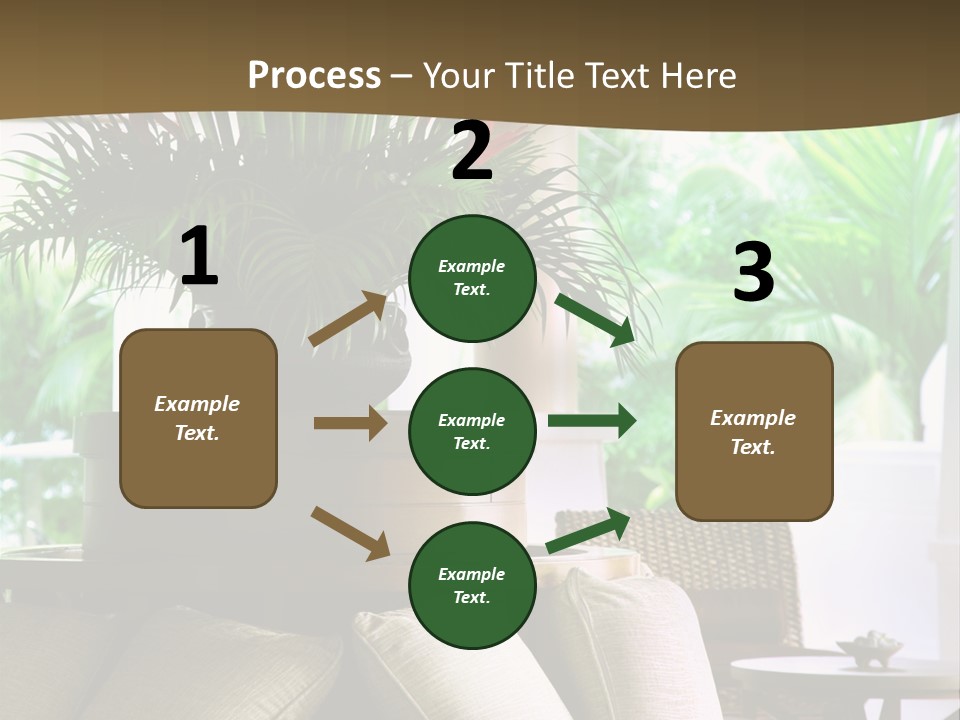 Process – Your Title Text Here

1

Example Text.

2

Example Text.

Example Text.

Example Text.

3

Example Text.